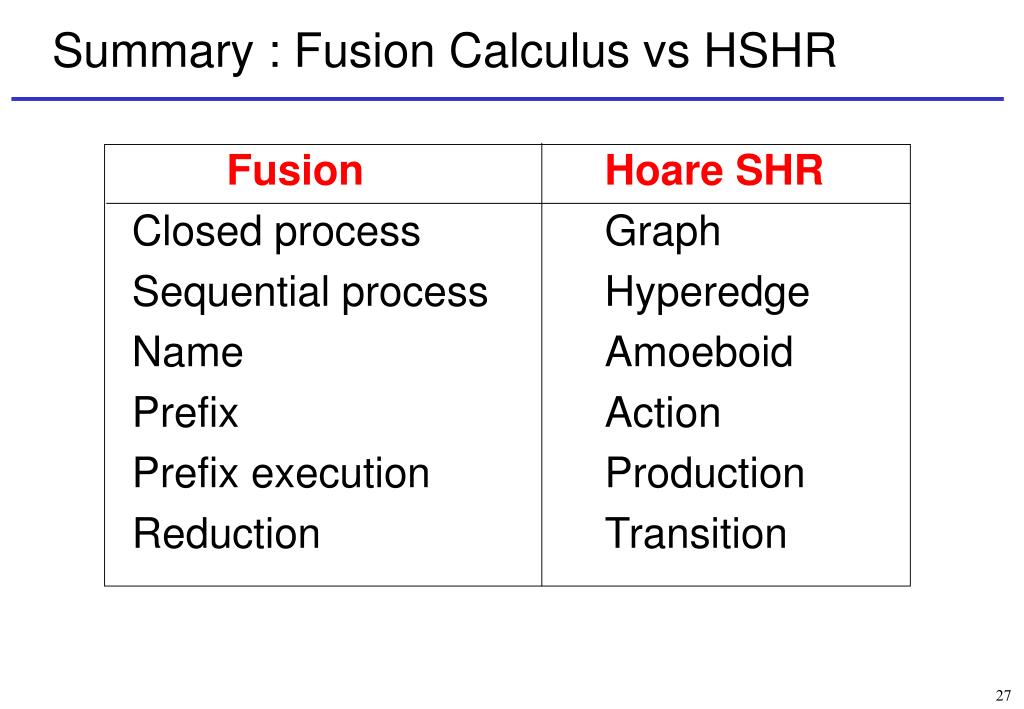 Summary : Fusion Calculus vs HSHR

| Fusion | Hoare SHR |
|---|---|
| Closed process | Graph |
| Sequential process | Hyperedge |
| Name | Amoeboid |
| Prefix | Action |
| Prefix execution | Production |
| Reduction | Transition |

27